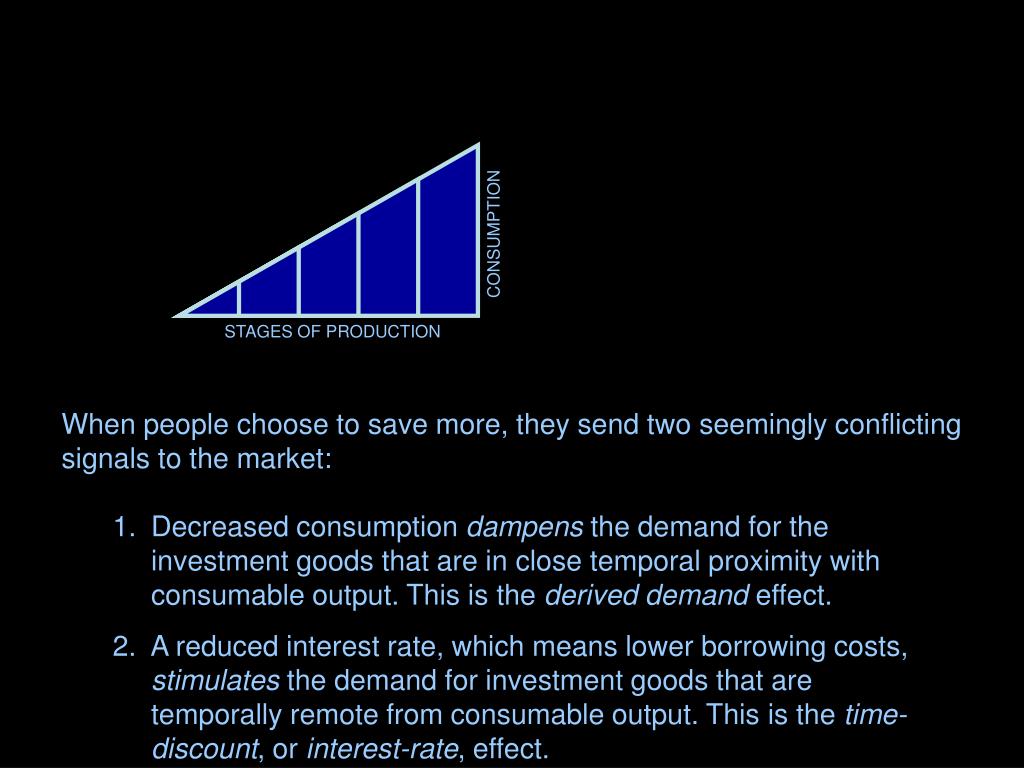 CONSUMPTION

STAGES OF PRODUCTION

When people choose to save more, they send two seemingly conflicting signals to the market:

1. Decreased consumption dampens the demand for the investment goods that are in close temporal proximity with consumable output. This is the derived demand effect.

2. A reduced interest rate, which means lower borrowing costs, stimulates the demand for investment goods that are temporally remote from consumable output. This is the time-discount, or interest-rate, effect.